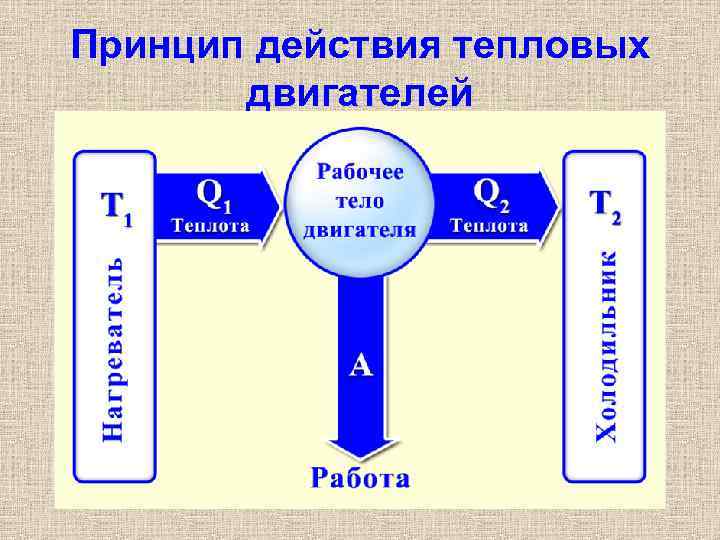 Принцип действия тепловых двигателей

$T_1$

Нагреватель

$Q_1$
Теплота

Рабочее тело двигателя

$Q_2$
Теплота

$T_2$

Холодильник

A

Работа